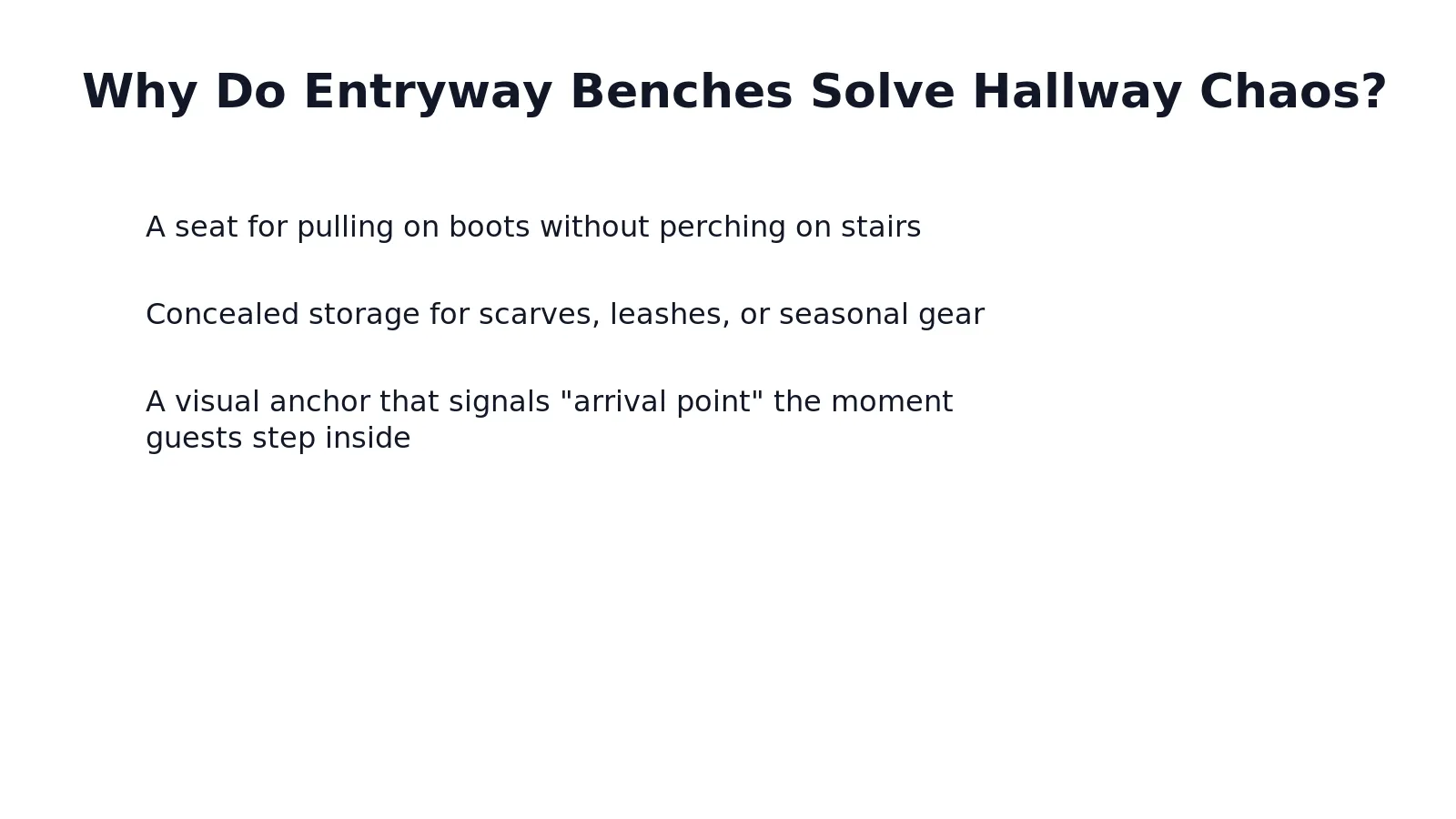 Why Do Entryway Benches Solve Hallway Chaos?

A seat for pulling on boots without perching on stairs

Concealed storage for scarves, leashes, or seasonal gear

A visual anchor that signals "arrival point" the moment guests step inside